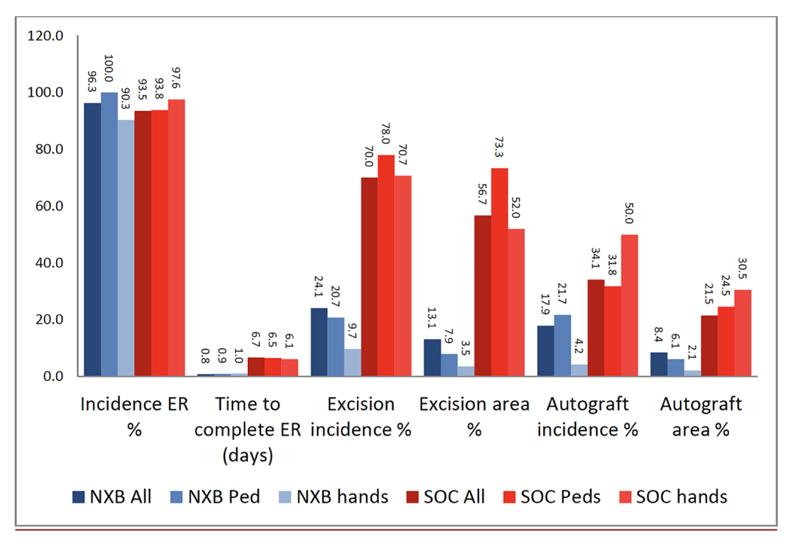 120.0
100.0
80.0
60.0
40.0
20.0
0.0

96.3 100.0 90.3 93.5 93.8 97.6
0.8 0.9 1.0 6.7 6.5 6.1
24.1 20.7 9.7 70.0 78.0 70.7
13.1 7.9 3.5 56.7 73.3 52.0
17.9 21.7 4.2 34.1 31.8 50.0
8.4 6.1 2.1 21.5 24.5 30.5

Incidence ER %
Time to complete ER (days)
Excision incidence %
Excision area %
Autograft incidence %
Autograft area %

NXB All NXB Ped NXB hands SOC All SOC Peds SOC hands